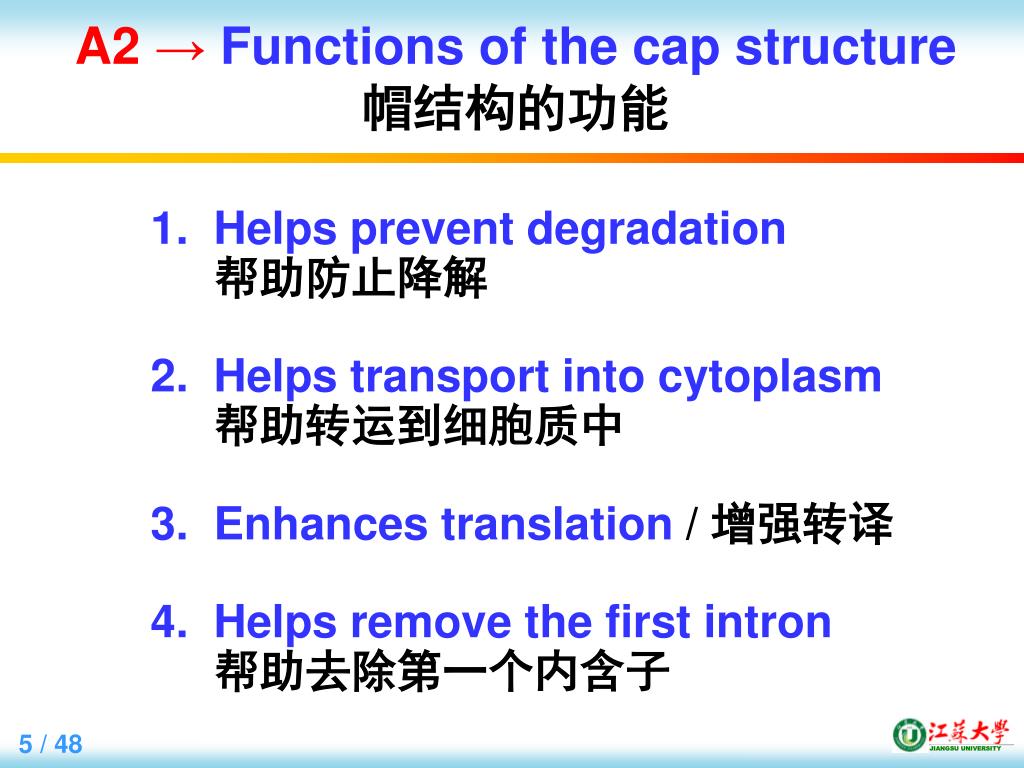 A2 → Functions of the cap structure
帽结构的功能

1. Helps prevent degradation
帮助防止降解

2. Helps transport into cytoplasm
帮助转运到细胞质中

3. Enhances translation / 增强转译

4. Helps remove the first intron
帮助去除第一个内含子

5 / 48

江苏大学
JIANGSU UNIVERSITY